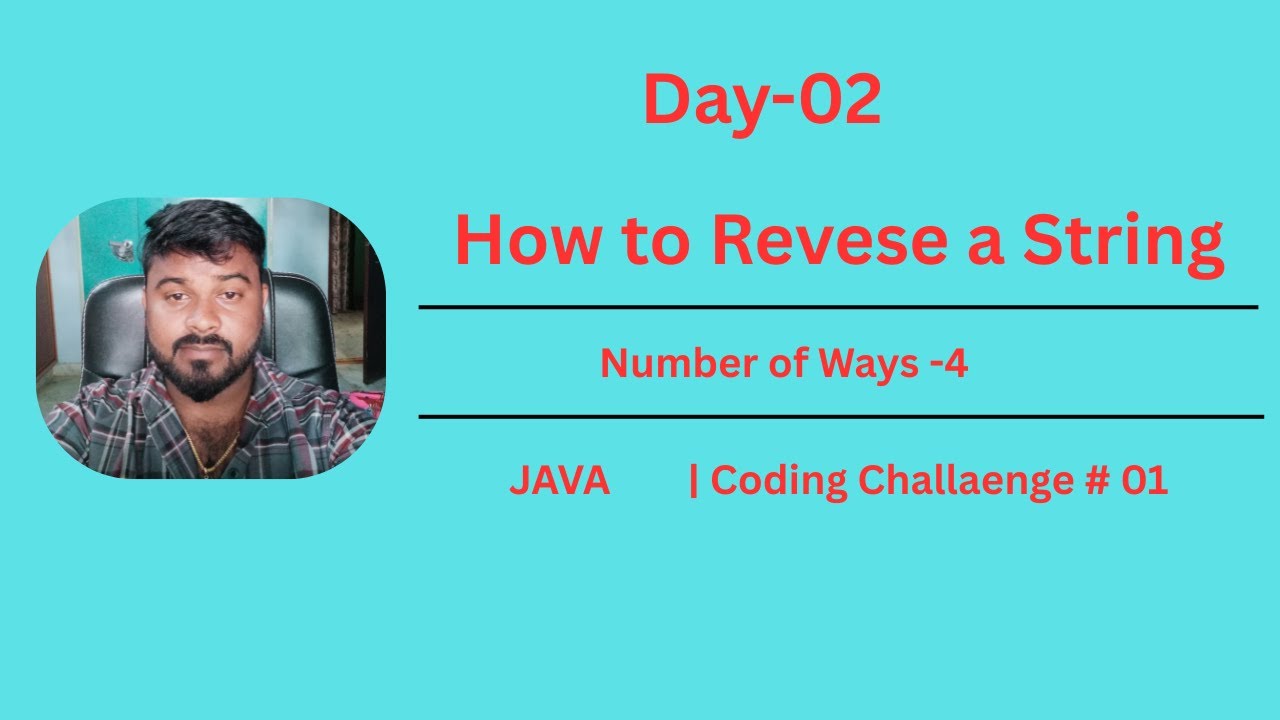 Day-02

How to Revese a String

Number of Ways -4

JAVA | Coding Challaenge # 01